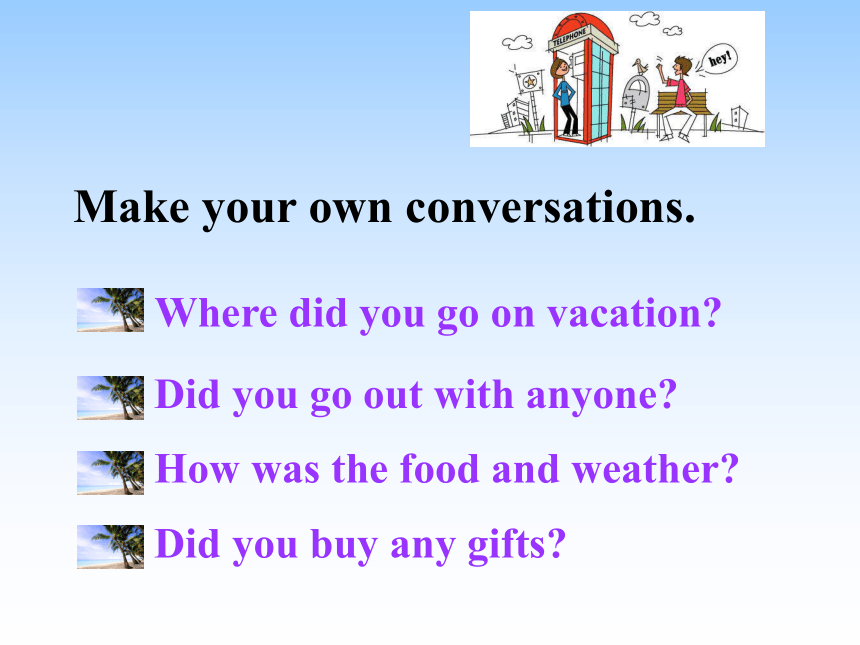 TELEPHONE

hey!

Make your own conversations.

Where did you go on vacation?

Did you go out with anyone?

How was the food and weather?

Did you buy any gifts?